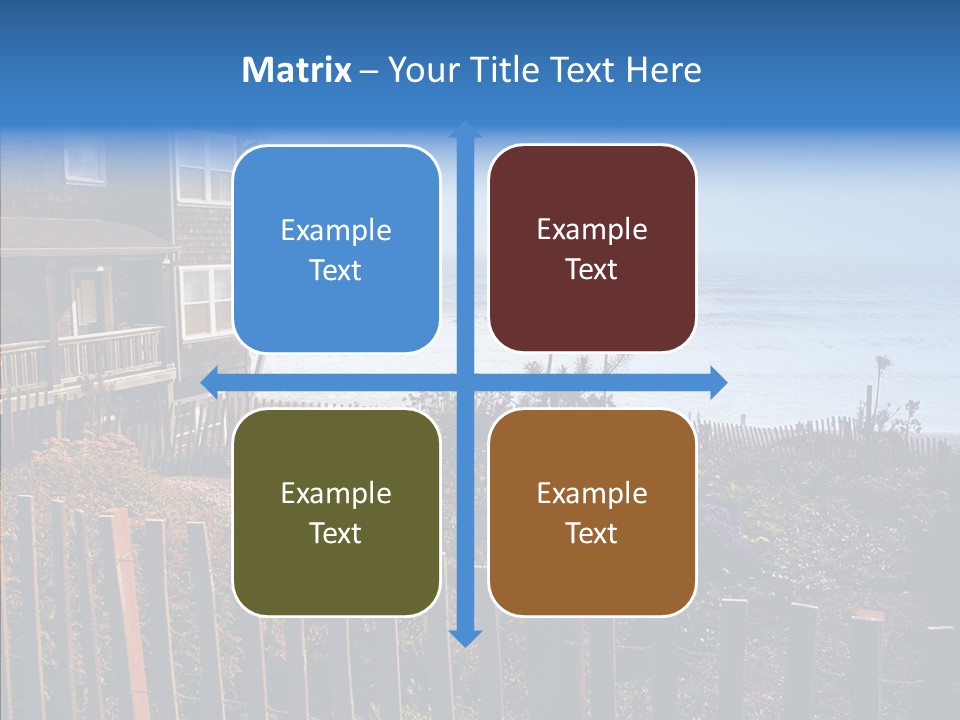 Matrix – Your Title Text Here

Example Text

Example Text

Example Text

Example Text